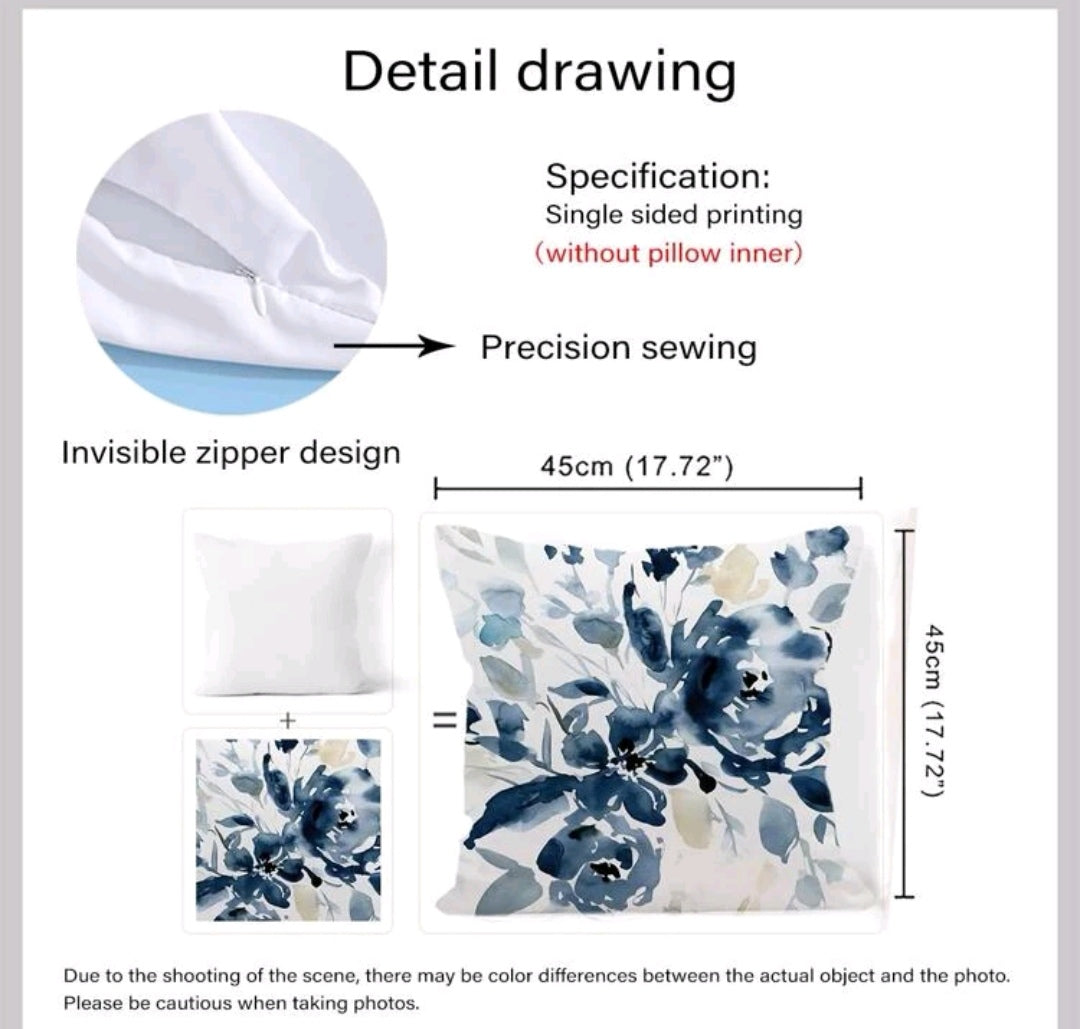 Detail drawing

Specification:
Single sided printing
(without pillow inner)

Precision sewing

Invisible zipper design

45cm (17.72")

+

=

45cm (17.72")

Due to the shooting of the scene, there may be color differences between the actual object and the photo. Please be cautious when taking photos.